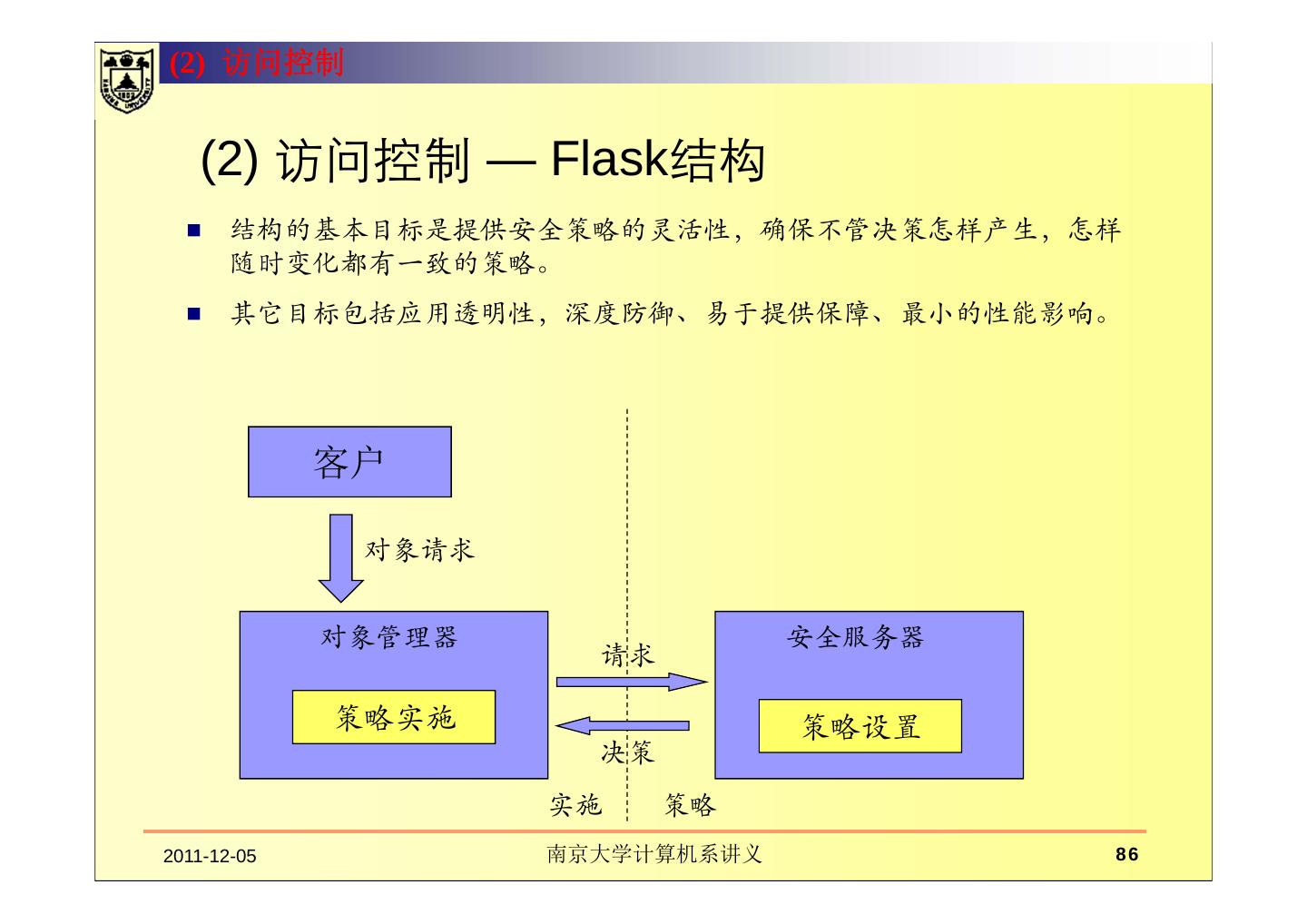 (2) 访问控制

(2) 访问控制 — Flask结构

结构的基本目标是提供安全策略的灵活性，确保不管决策怎样产生，怎样随时变化都有一致的策略。

其它目标包括应用透明性，深度防御、易于提供保障、最小的性能影响。

客户

对象请求

对象管理器

策略实施

请求

决策

安全服务器

策略设置

实施

策略

2011-12-05

南京大学计算机系讲义

86